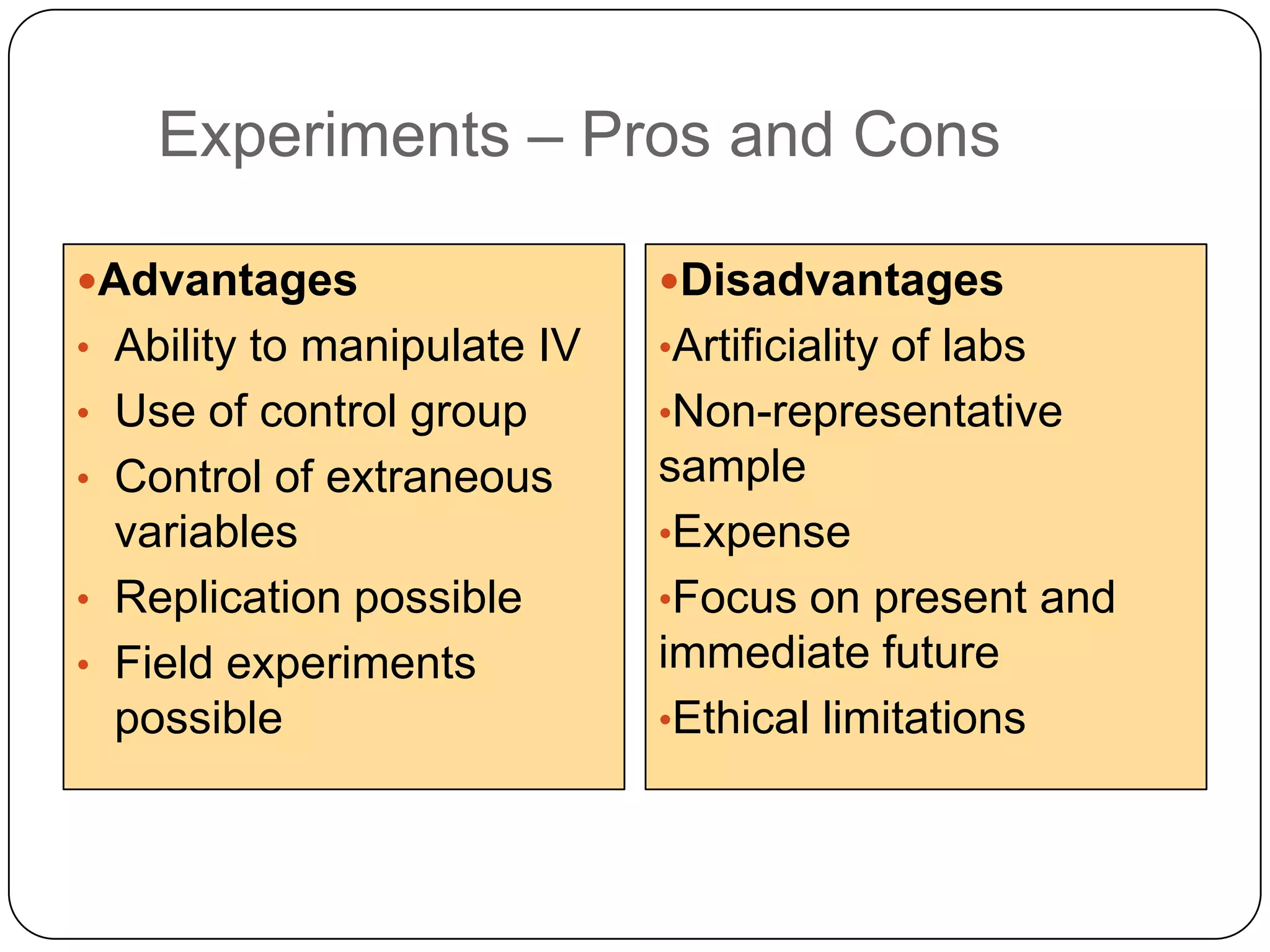 Experiments – Pros and Cons

• Advantages
• Ability to manipulate IV
• Use of control group
• Control of extraneous variables
• Replication possible
• Field experiments possible

• Disadvantages
• Artificiality of labs
• Non-representative sample
• Expense
• Focus on present and immediate future
• Ethical limitations